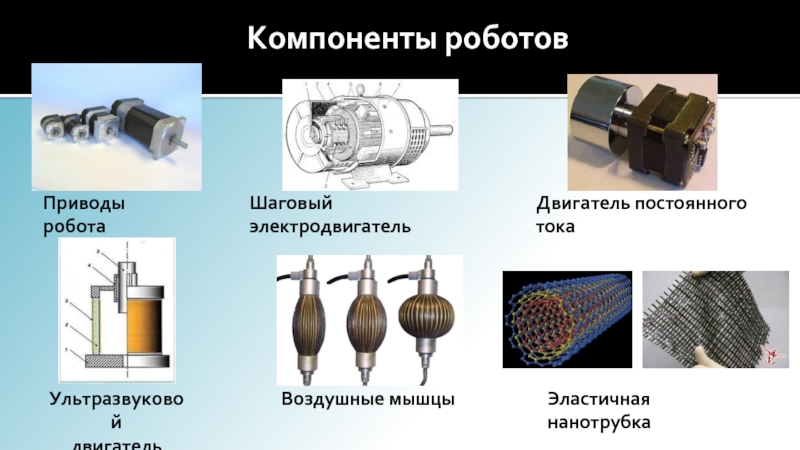 Компоненты роботов

Приводы робота

Шаговый электродвигатель

Двигатель постоянного тока

Ультразвуковой двигатель

Воздушные мышцы

Эластичная нанотрубка